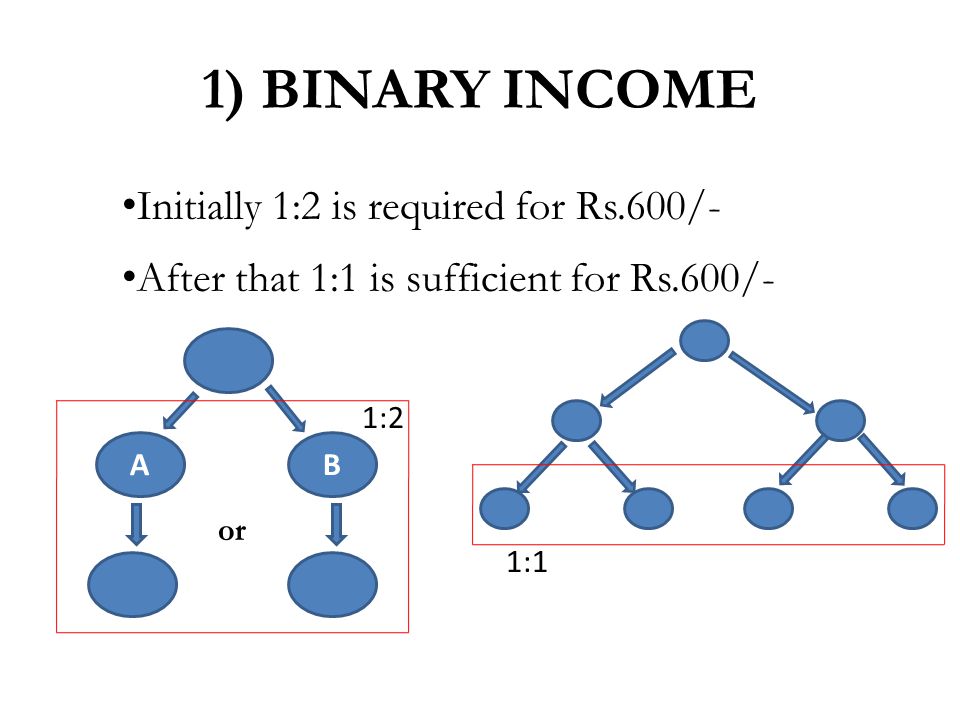 1) BINARY INCOME

•Initially 1:2 is required for Rs.600/-

•After that 1:1 is sufficient for Rs.600/-

1:2

A

B

or

1:1